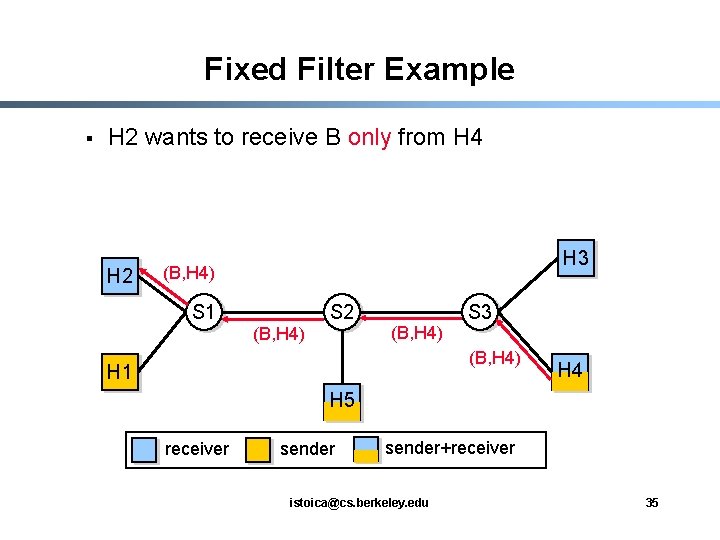 Fixed Filter Example

▪ H2 wants to receive B only from H4

H2
(B,H4)
H3
S1
S2
S3
(B,H4)
(B,H4)
(B,H4)
H1
H4
H5

receiver
sender
sender+receiver

istoica@cs.berkeley.edu

35